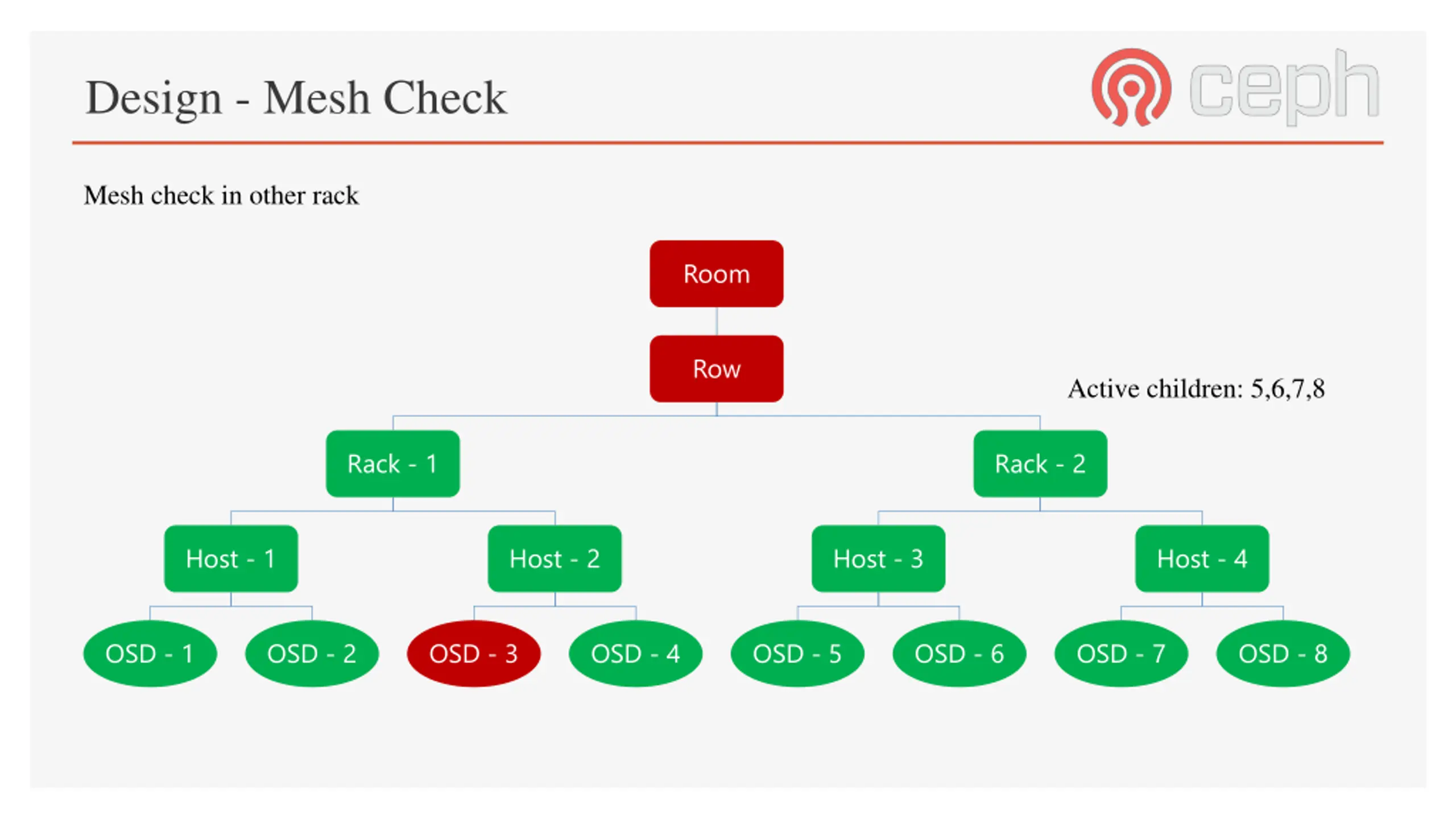 Design - Mesh Check

ceph

Mesh check in other rack

Room

Row

Active children: 5,6,7,8

Rack - 1

Rack - 2

Host - 1

Host - 2

Host - 3

Host - 4

OSD - 1

OSD - 2

OSD - 3

OSD - 4

OSD - 5

OSD - 6

OSD - 7

OSD - 8